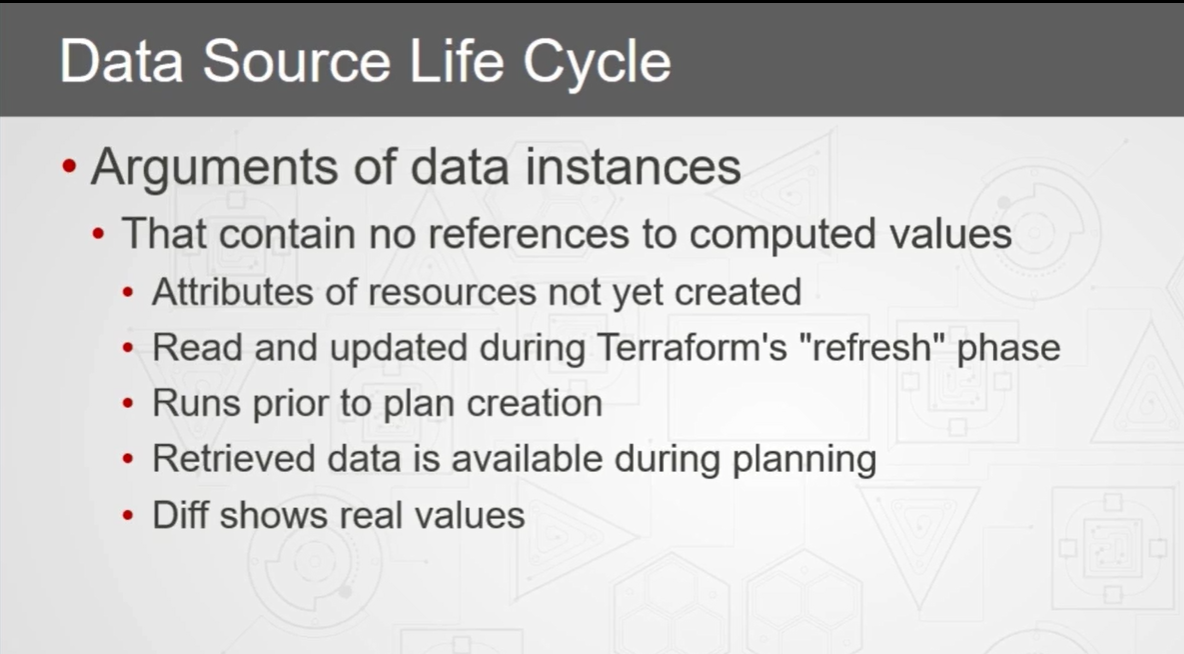 Data Source Life Cycle

• Arguments of data instances
  • That contain no references to computed values
    • Attributes of resources not yet created
    • Read and updated during Terraform's "refresh" phase
    • Runs prior to plan creation
    • Retrieved data is available during planning
    • Diff shows real values